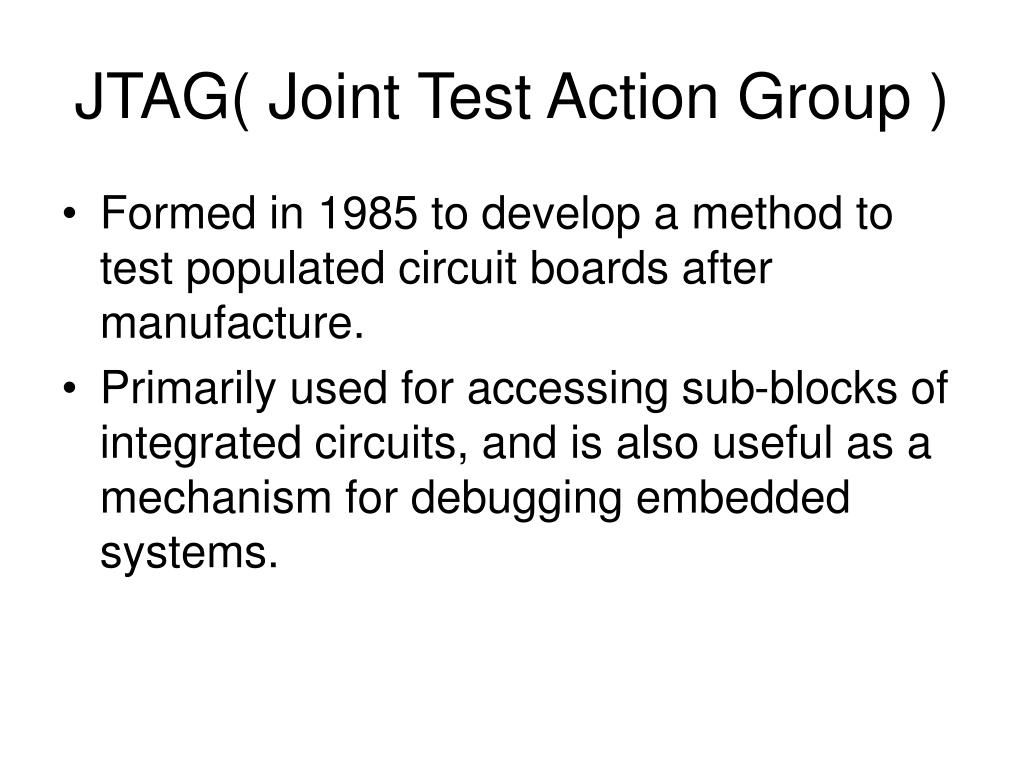 JTAG( Joint Test Action Group )

• Formed in 1985 to develop a method to test populated circuit boards after manufacture.
• Primarily used for accessing sub-blocks of integrated circuits, and is also useful as a mechanism for debugging embedded systems.